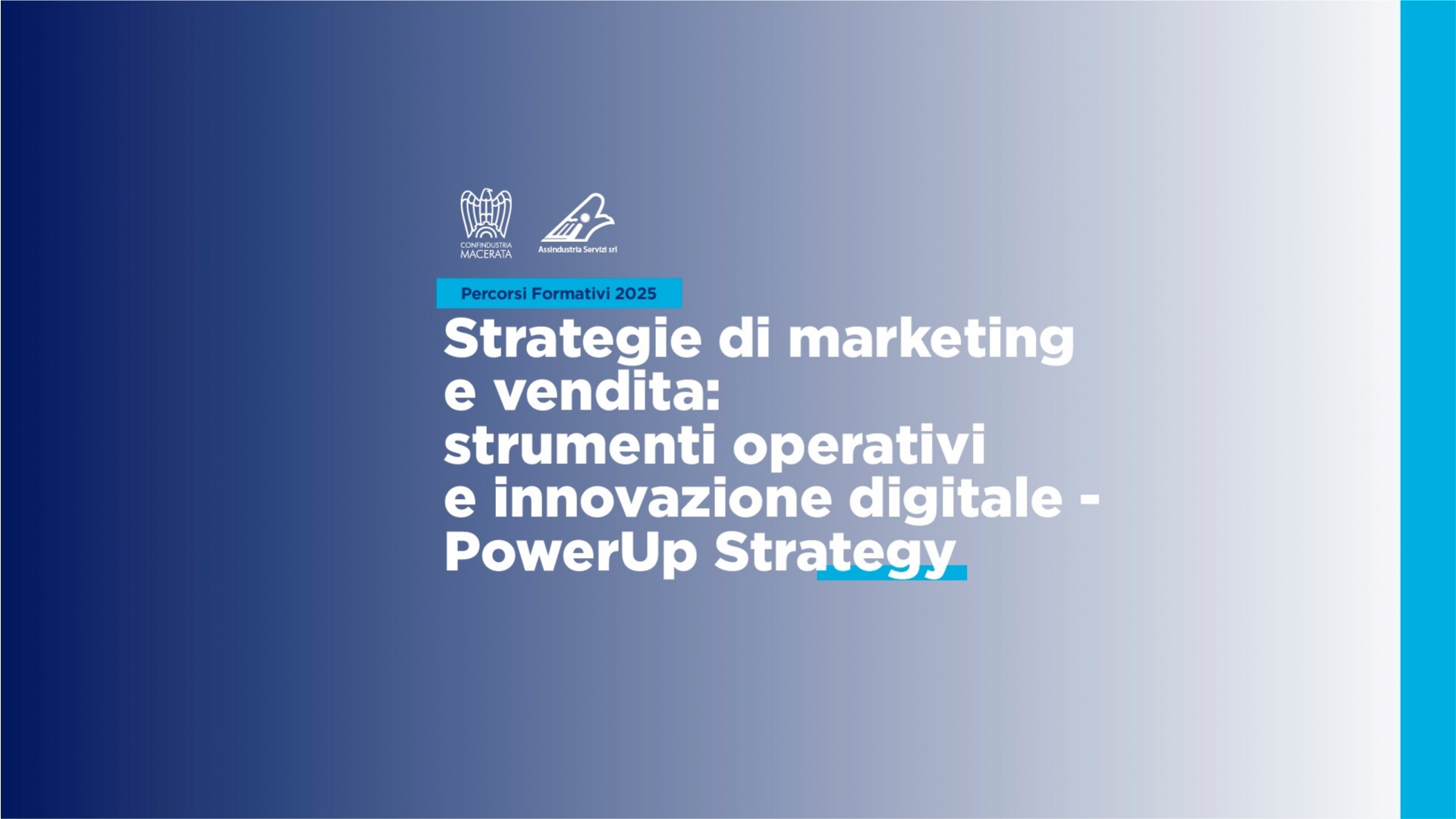 CONFINDUSTRIA MACERATA

Assindustria Servizi srl

Percorsi Formativi 2025

Strategie di marketing e vendita: strumenti operativi e innovazione digitale - PowerUp Strategy